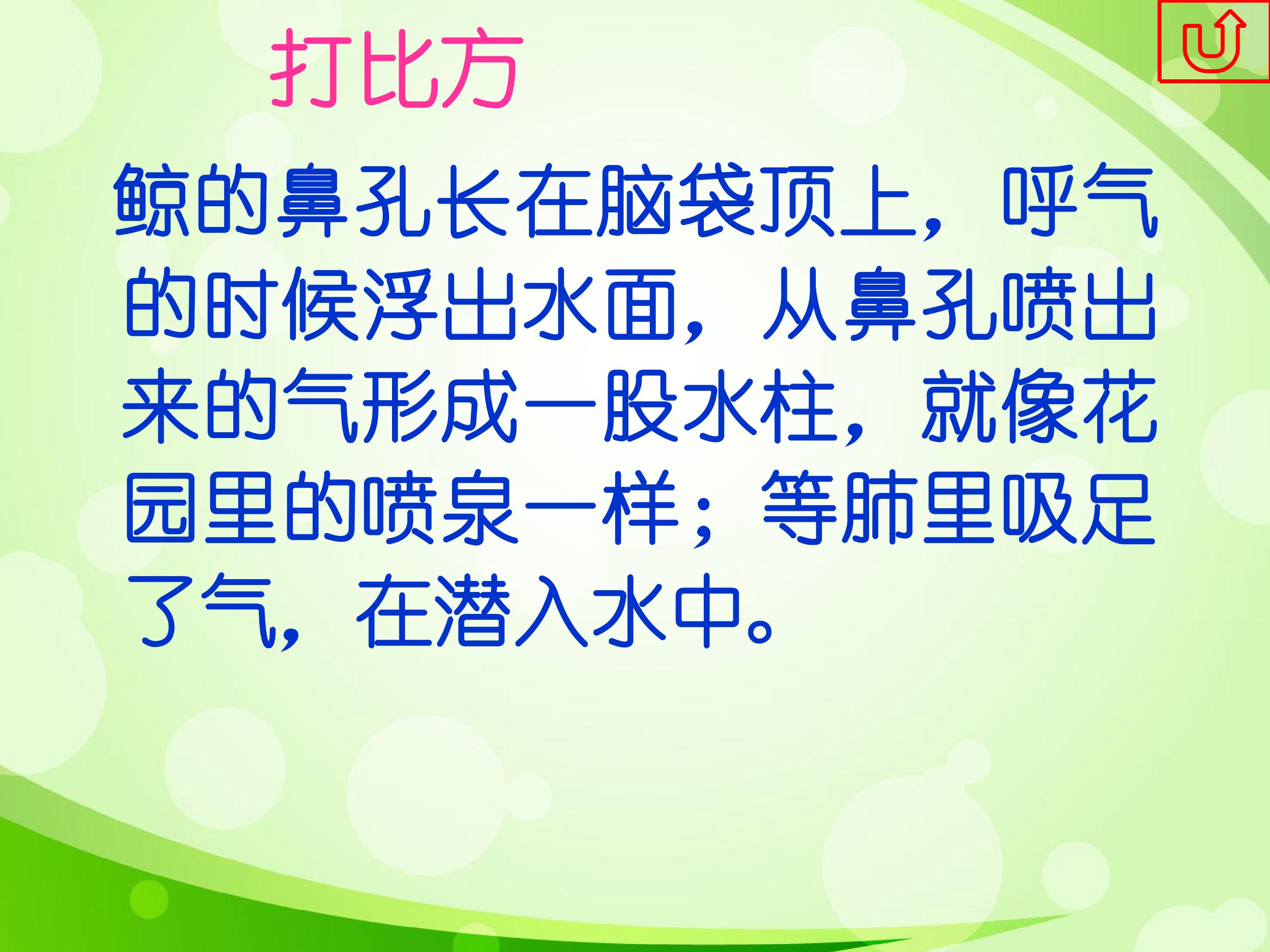 打比方

鲸的鼻孔长在脑袋顶上，呼气的时候浮出水面，从鼻孔喷出来的气形成一股水柱，就像花园里的喷泉一样；等肺里吸足了气，在潜入水中。